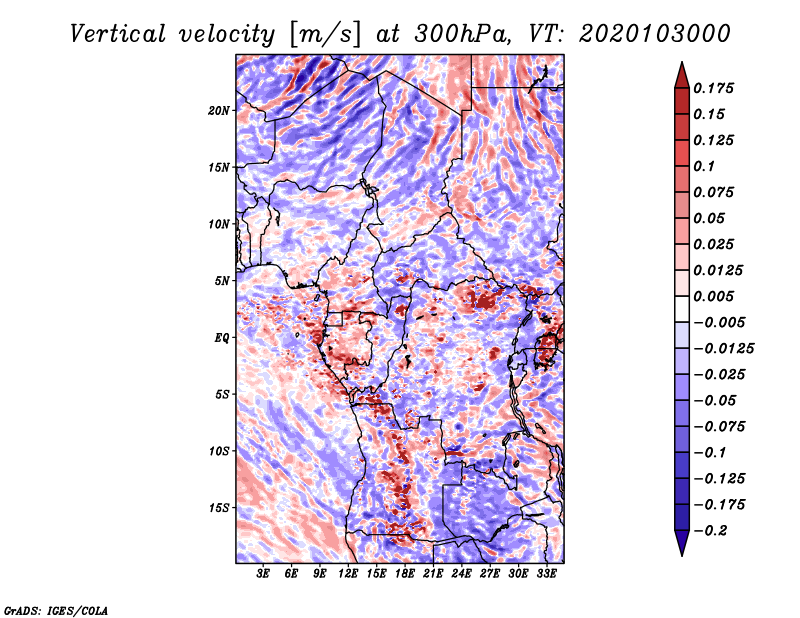 Vertical velocity [m/s] at 300hPa, VT: 2020103000

20N
15N
10N
5N
EQ
5S
10S
15S

3E 6E 9E 12E 15E 18E 21E 24E 27E 30E 33E

0.175
0.15
0.125
0.1
0.075
0.05
0.025
0.0125
0.005
−0.005
−0.0125
−0.025
−0.05
−0.075
−0.1
−0.125
−0.175
−0.2

GrADS: IGES/COLA